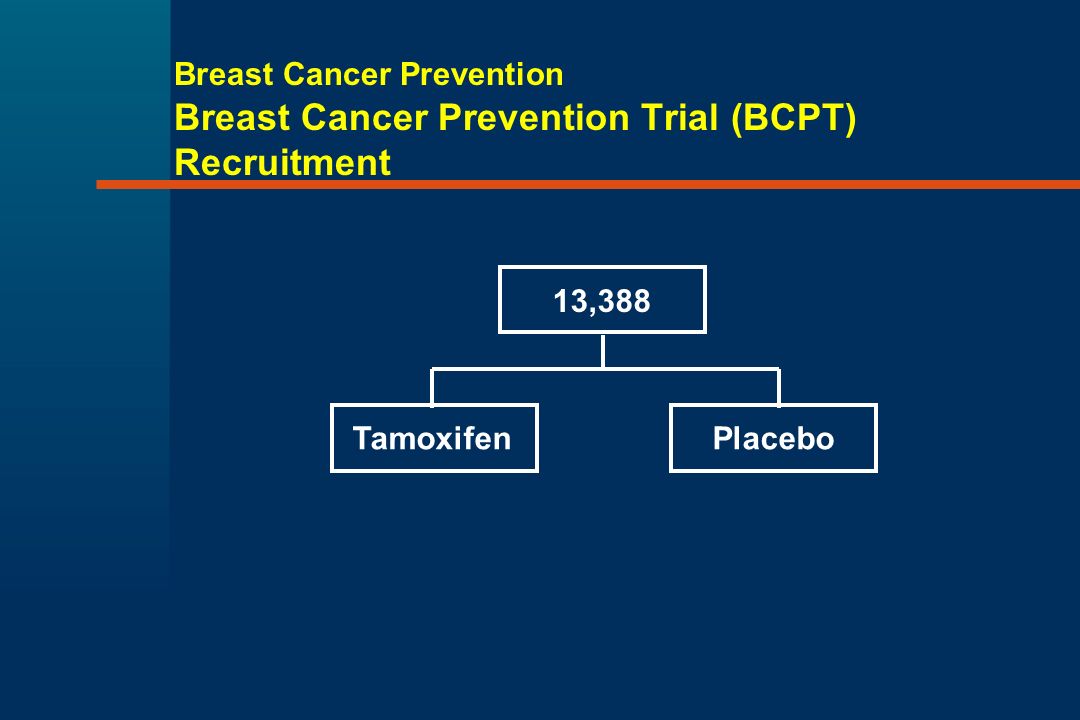 Breast Cancer Prevention
Breast Cancer Prevention Trial (BCPT) Recruitment

13,388

Tamoxifen

Placebo